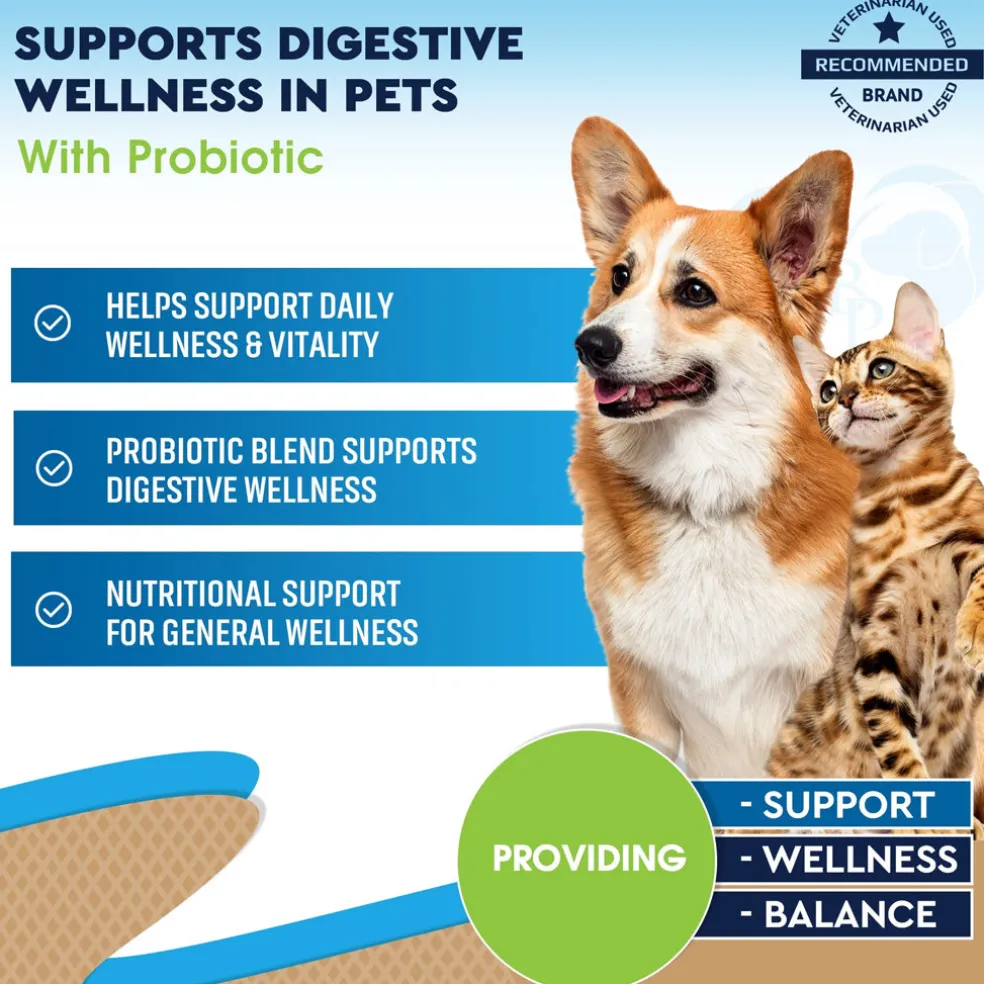 SUPPORTS DIGESTIVE WELLNESS IN PETS
With Probiotic

VETERINARIAN USED
RECOMMENDED
BRAND
VETERINARIAN USED

HELPS SUPPORT DAILY WELLNESS & VITALITY

PROBIOTIC BLEND SUPPORTS DIGESTIVE WELLNESS

NUTRITIONAL SUPPORT FOR GENERAL WELLNESS

PROVIDING
- SUPPORT
- WELLNESS
- BALANCE